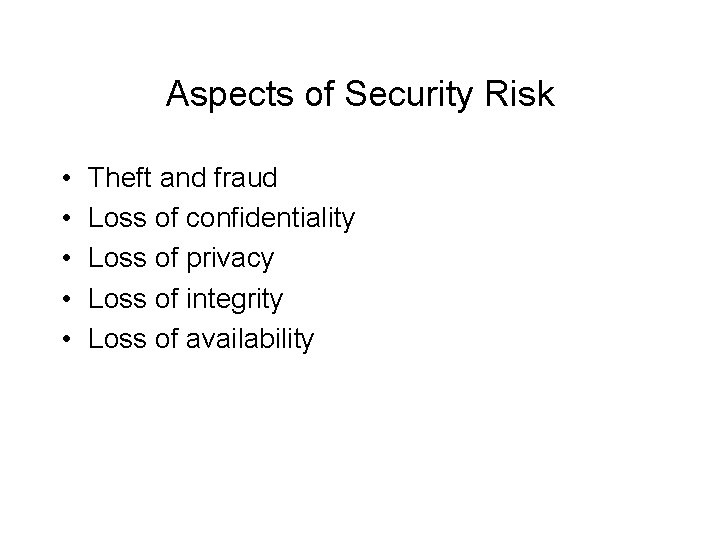 Aspects of Security Risk

• Theft and fraud
• Loss of confidentiality
• Loss of privacy
• Loss of integrity
• Loss of availability